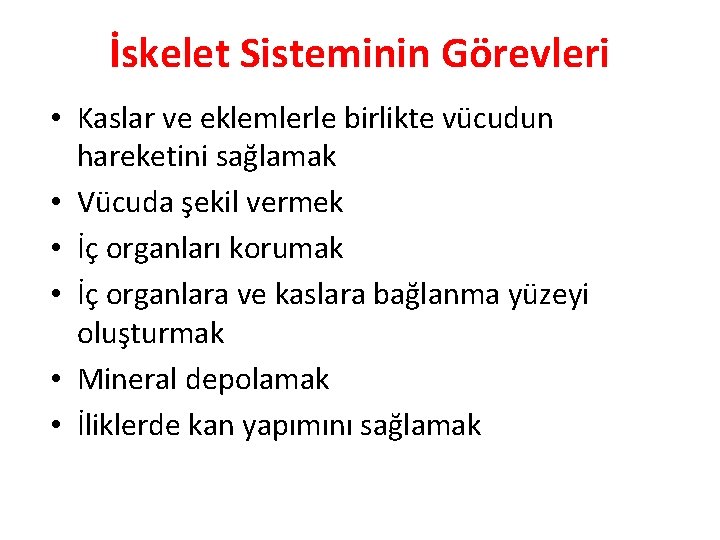 İskelet Sisteminin Görevleri

• Kaslar ve eklemlerle birlikte vücudun hareketini sağlamak
• Vücuda şekil vermek
• İç organları korumak
• İç organlara ve kaslara bağlanma yüzeyi oluşturmak
• Mineral depolamak
• İliklerde kan yapımını sağlamak